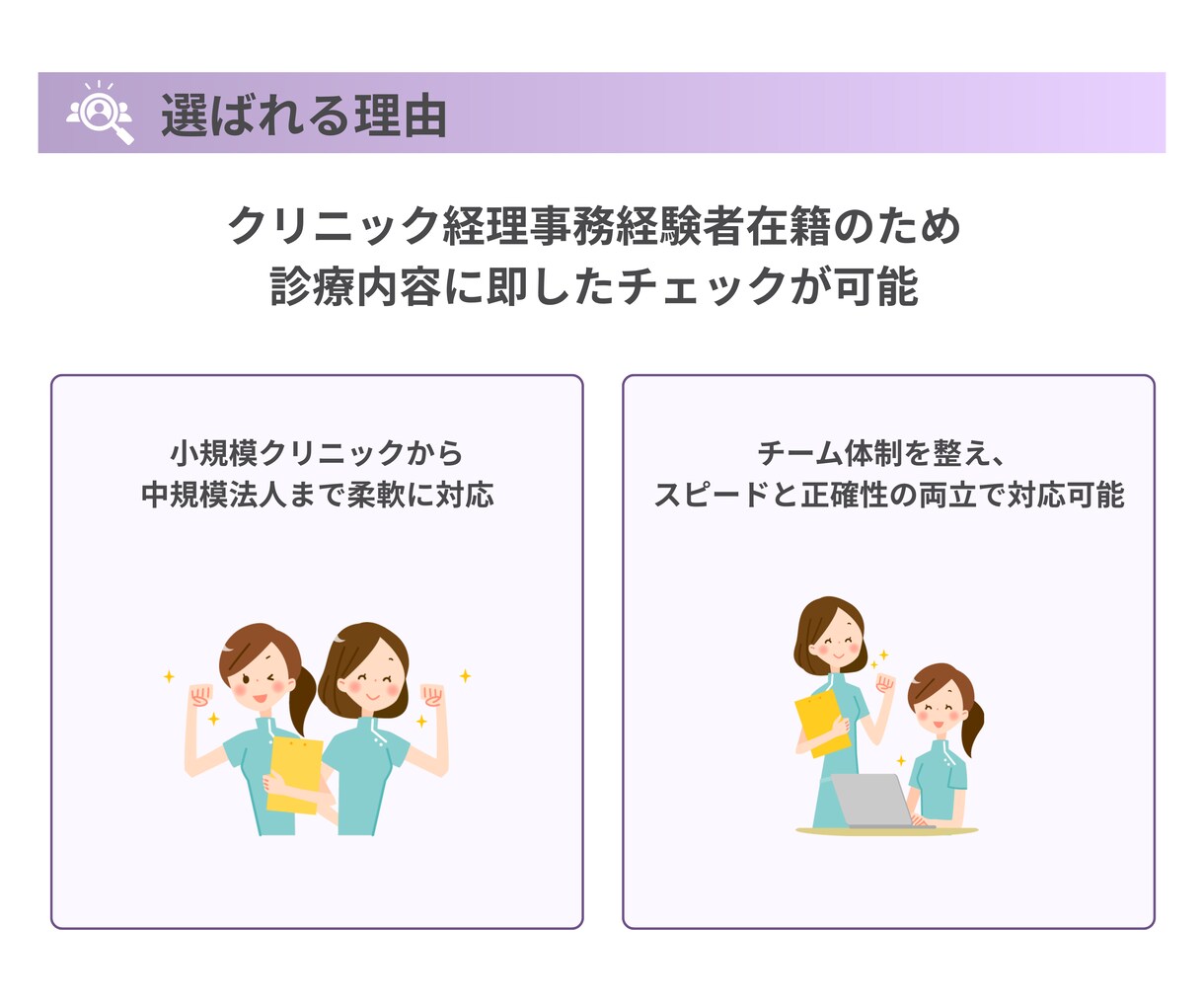 選ばれる理由

クリニック経理事務経験者在籍のため
診療内容に即したチェックが可能

小規模クリニックから
中規模法人まで柔軟に対応

チーム体制を整え、
スピードと正確性の両立で対応可能